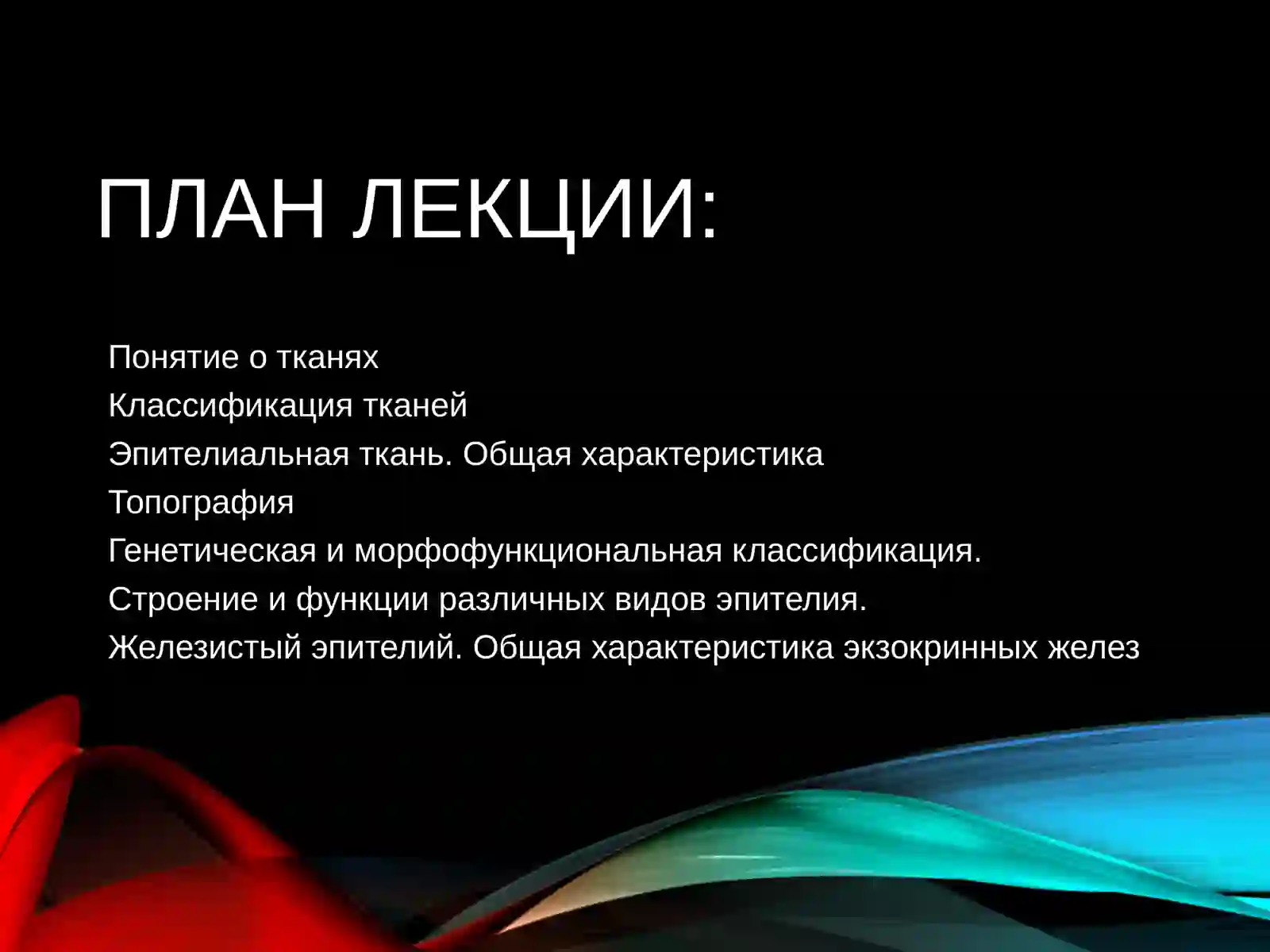 ПЛАН ЛЕКЦИИ:

Понятие о тканях
Классификация тканей
Эпителиальная ткань. Общая характеристика
Топография
Генетическая и морфофункциональная классификация.
Строение и функции различных видов эпителия.
Железистый эпителий. Общая характеристика экзокринных желез